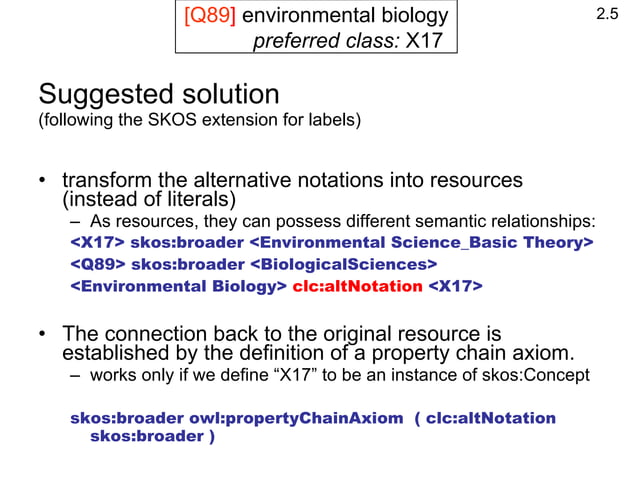 [Q89] environmental biology
preferred class: X17

2.5

Suggested solution
(following the SKOS extension for labels)

• transform the alternative notations into resources (instead of literals)
– As resources, they can possess different semantic relationships:
<X17> skos:broader <Environmental Science_Basic Theory>
<Q89> skos:broader <BiologicalSciences>
<Environmental Biology> clc:altNotation <X17>

• The connection back to the original resource is established by the definition of a property chain axiom.
– works only if we define “X17” to be an instance of skos:Concept

skos:broader owl:propertyChainAxiom ( clc:altNotation skos:broader )